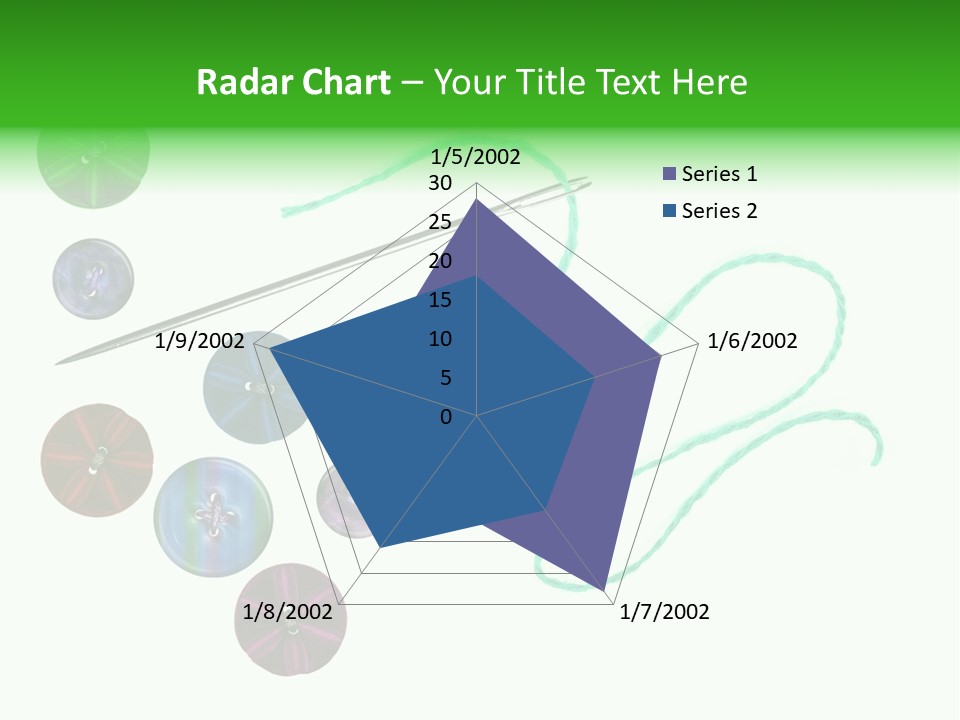 Radar Chart – Your Title Text Here

1/5/2002
30
25
20
15
10
5
0
1/6/2002
1/7/2002
1/8/2002
1/9/2002

Series 1
Series 2